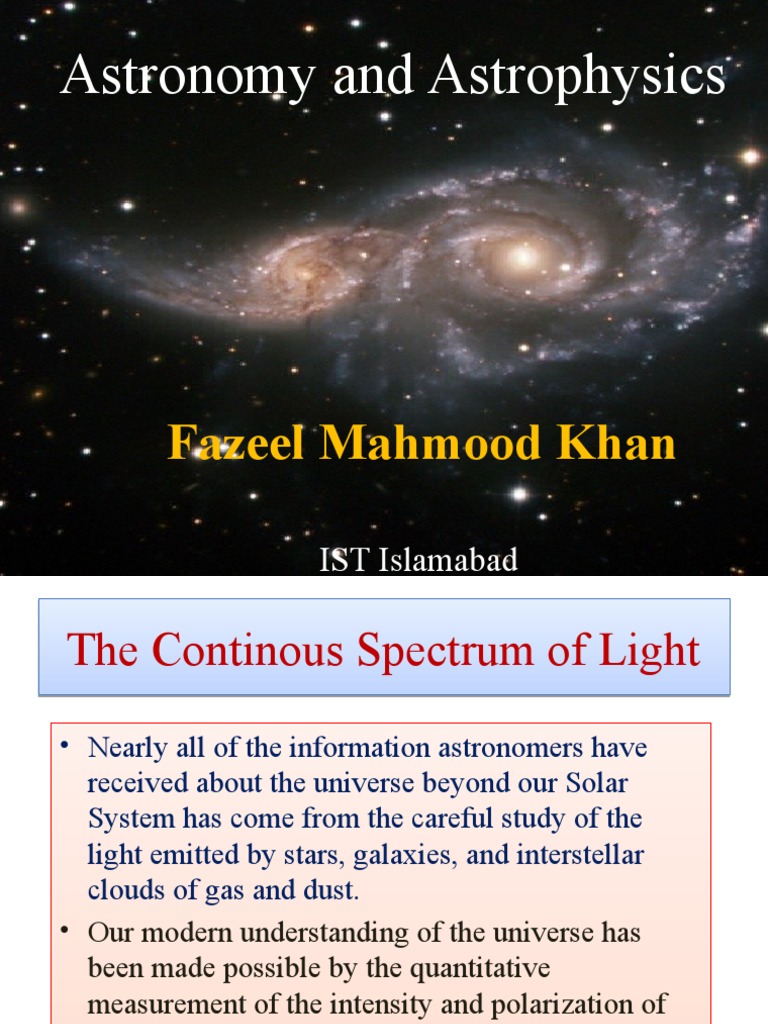 Astronomy and Astrophysics

Fazeel Mahmood Khan

IST Islamabad

The Continous Spectrum of Light

• Nearly all of the information astronomers have received about the universe beyond our Solar System has come from the careful study of the light emitted by stars, galaxies, and interstellar clouds of gas and dust.

• Our modern understanding of the universe has been made possible by the quantitative measurement of the intensity and polarization of